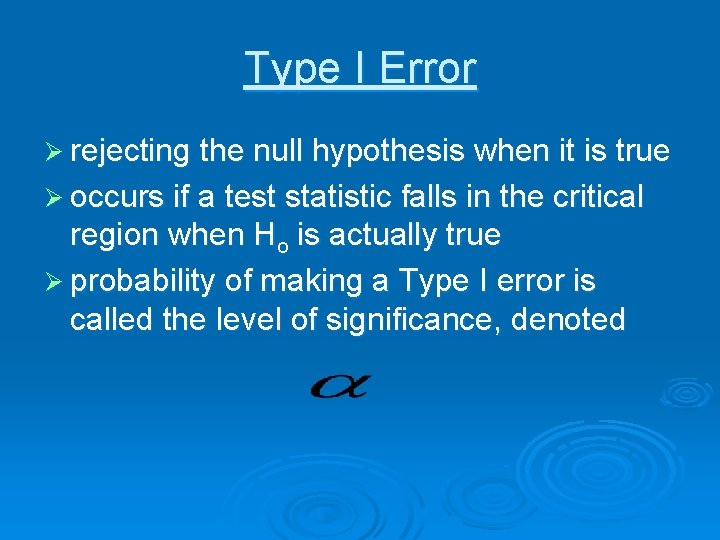 Type I Error

➢ rejecting the null hypothesis when it is true

➢ occurs if a test statistic falls in the critical region when $H_o$ is actually true

➢ probability of making a Type I error is called the level of significance, denoted

$\alpha$